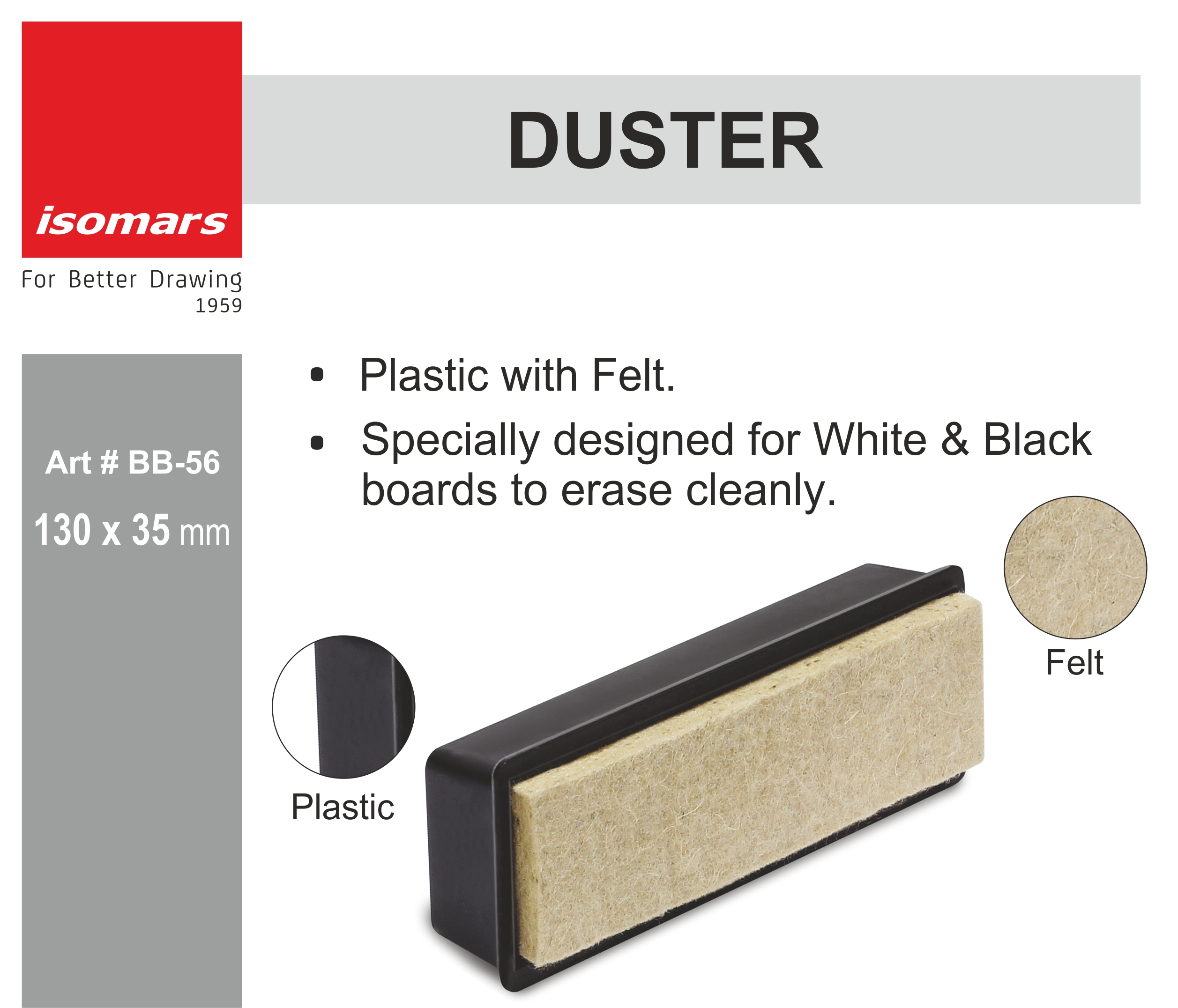 isomars

For Better Drawing
1959

DUSTER

Art # BB-56

130 x 35 mm

• Plastic with Felt.

• Specially designed for White & Black boards to erase cleanly.

Felt

Plastic